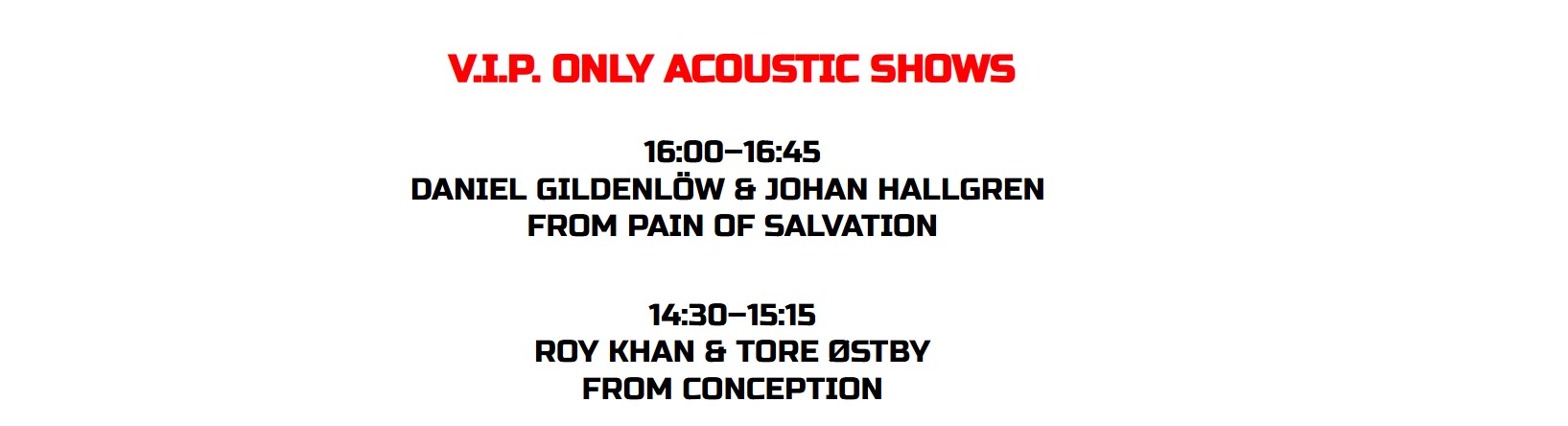 V.I.P. ONLY ACOUSTIC SHOWS

16:00–16:45
DANIEL GILDENLÖW & JOHAN HALLGREN
FROM PAIN OF SALVATION

14:30–15:15
ROY KHAN & TORE ØSTBY
FROM CONCEPTION